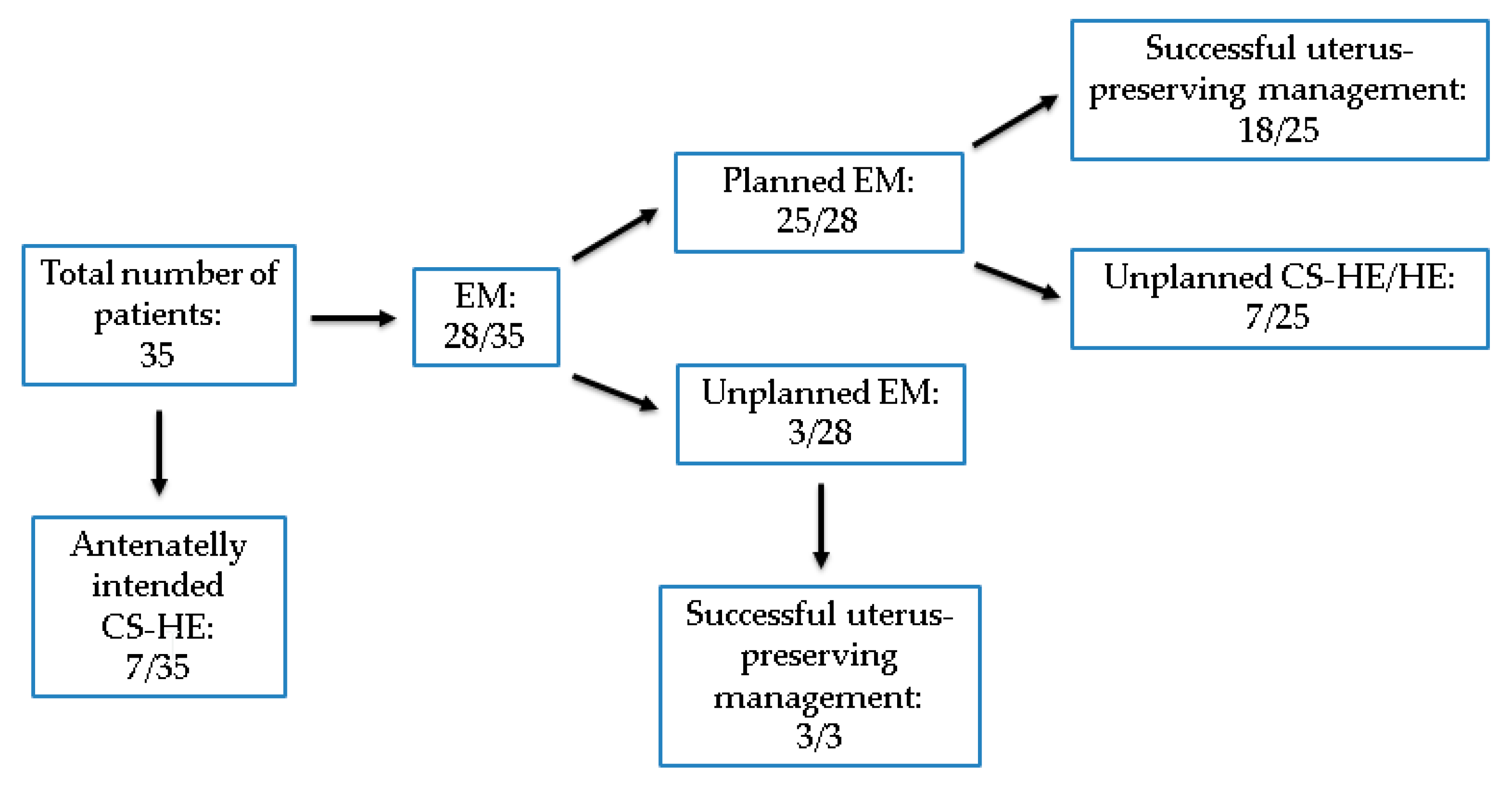 Total number of patients: 35

Antenatelly intended CS-HE: 7/35

EM: 28/35

Planned EM: 25/28

Unplanned EM: 3/28

Successful uterus-preserving management: 3/3

Successful uterus-preserving management: 18/25

Unplanned CS-HE/HE: 7/25